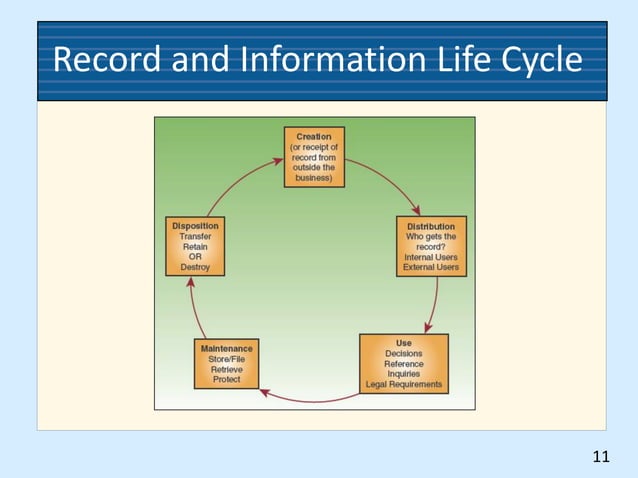 Record and Information Life Cycle

Creation
(or receipt of record from outside the business)

Distribution
Who gets the record?
Internal Users
External Users

Use
Decisions
Reference
Inquiries
Legal Requirements

Maintenance
Store/File
Retrieve
Protect

Disposition
Transfer
Retain
OR
Destroy

11